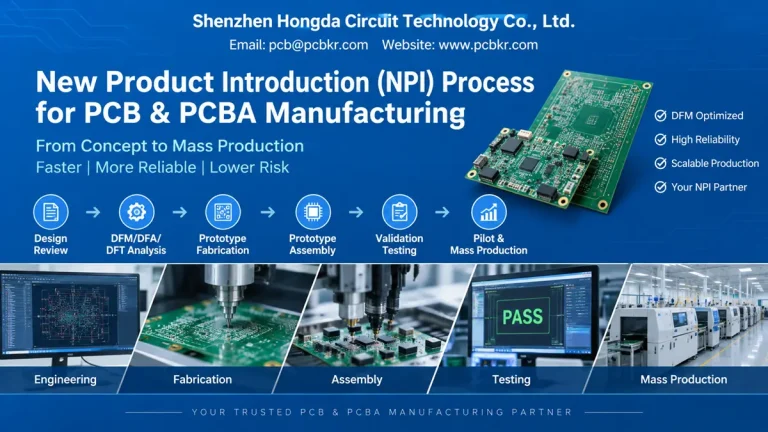 Shenzhen Hongda Circuit Technology Co., Ltd.

Email: pcb@pcbkr.com Website: www.pcbkr.com

New Product Introduction (NPI) Process for PCB & PCBA Manufacturing

From Concept to Mass Production

Faster | More Reliable | Lower Risk

DFM Optimized

High Reliability

Scalable Production

Your NPI Partner

Design Review → DFM/DFA/ DFT Analysis → Prototype Fabrication → Prototype Assembly → Validation Testing → Pilot & Mass Production

PASS

Engineering

Fabrication

Assembly

Testing

Mass Production

YOUR TRUSTED PCB & PCBA MANUFACTURING PARTNER